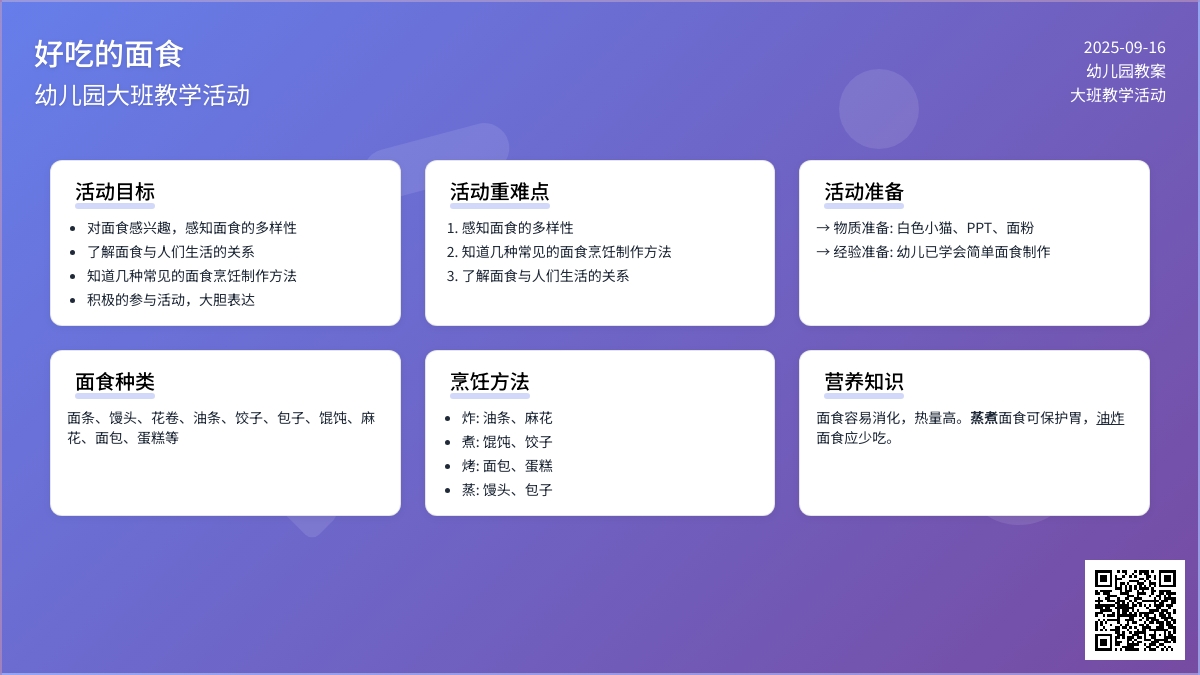 好吃的面食
幼儿园大班教学活动

2025-09-16
幼儿园教案
大班教学活动

活动目标
- 对面食感兴趣，感知面食的多样性
- 了解面食与人们生活的关系
- 知道几种常见的面食烹饪制作方法
- 积极的参与活动，大胆表达

活动重难点
1. 感知面食的多样性
2. 知道几种常见的面食烹饪制作方法
3. 了解面食与人们生活的关系

活动准备
→ 物质准备: 白色小猫、PPT、面粉
→ 经验准备: 幼儿已学会简单面食制作

面食种类
面条、馒头、花卷、油条、饺子、包子、馄饨、麻花、面包、蛋糕等

烹饪方法
- 炸: 油条、麻花
- 煮: 馄饨、饺子
- 烤: 面包、蛋糕
- 蒸: 馒头、包子

营养知识
面食容易消化，热量高。蒸煮面食可保护胃，油炸面食应少吃。